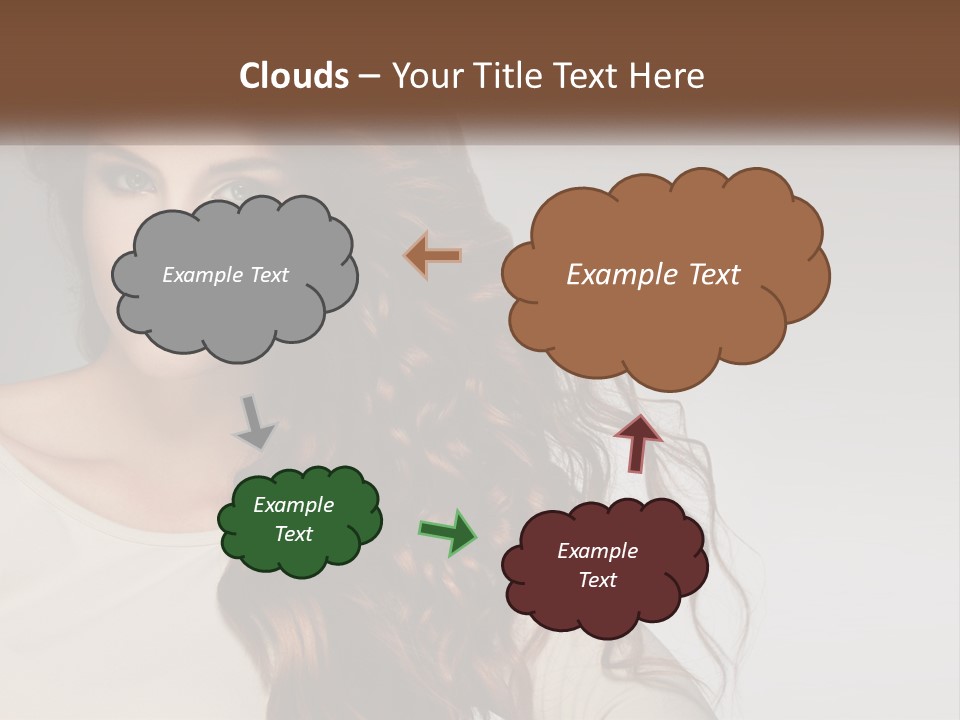 Clouds – Your Title Text Here

Example Text

Example Text

Example Text

Example Text